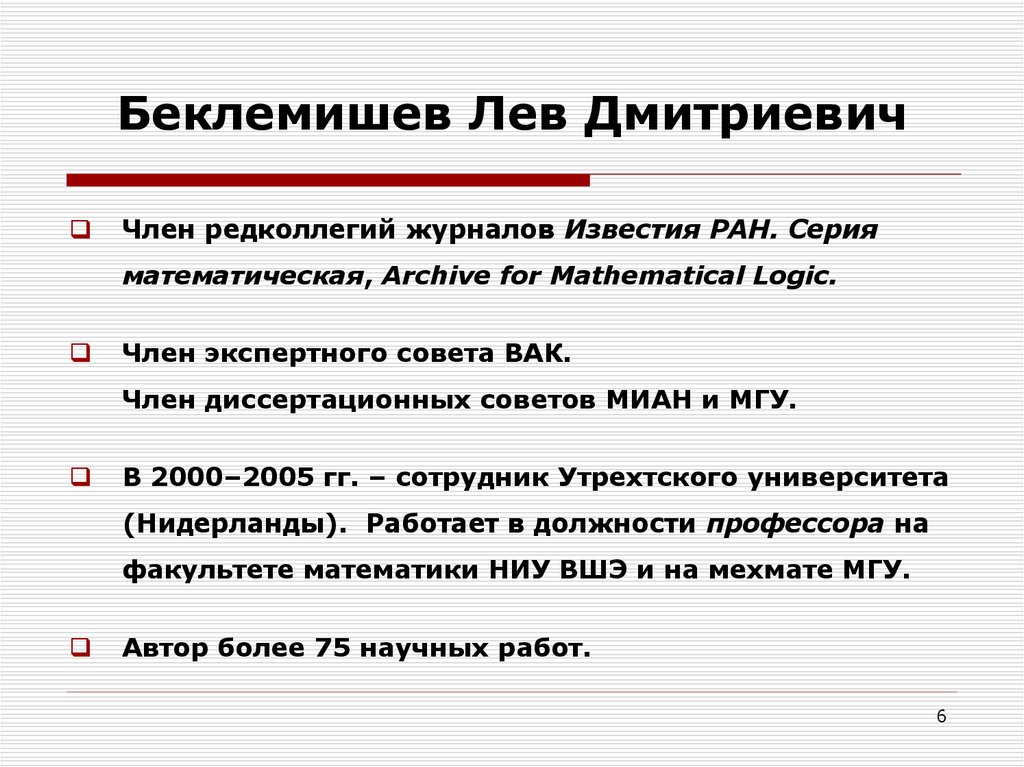 Беклемишев Лев Дмитриевич

Член редколлегий журналов Известия РАН. Серия математическая, Archive for Mathematical Logic.

Член экспертного совета ВАК.
Член диссертационных советов МИАН и МГУ.

В 2000–2005 гг. – сотрудник Утрехтского университета (Нидерланды). Работает в должности профессора на факультете математики НИУ ВШЭ и на мехмате МГУ.

Автор более 75 научных работ.

6